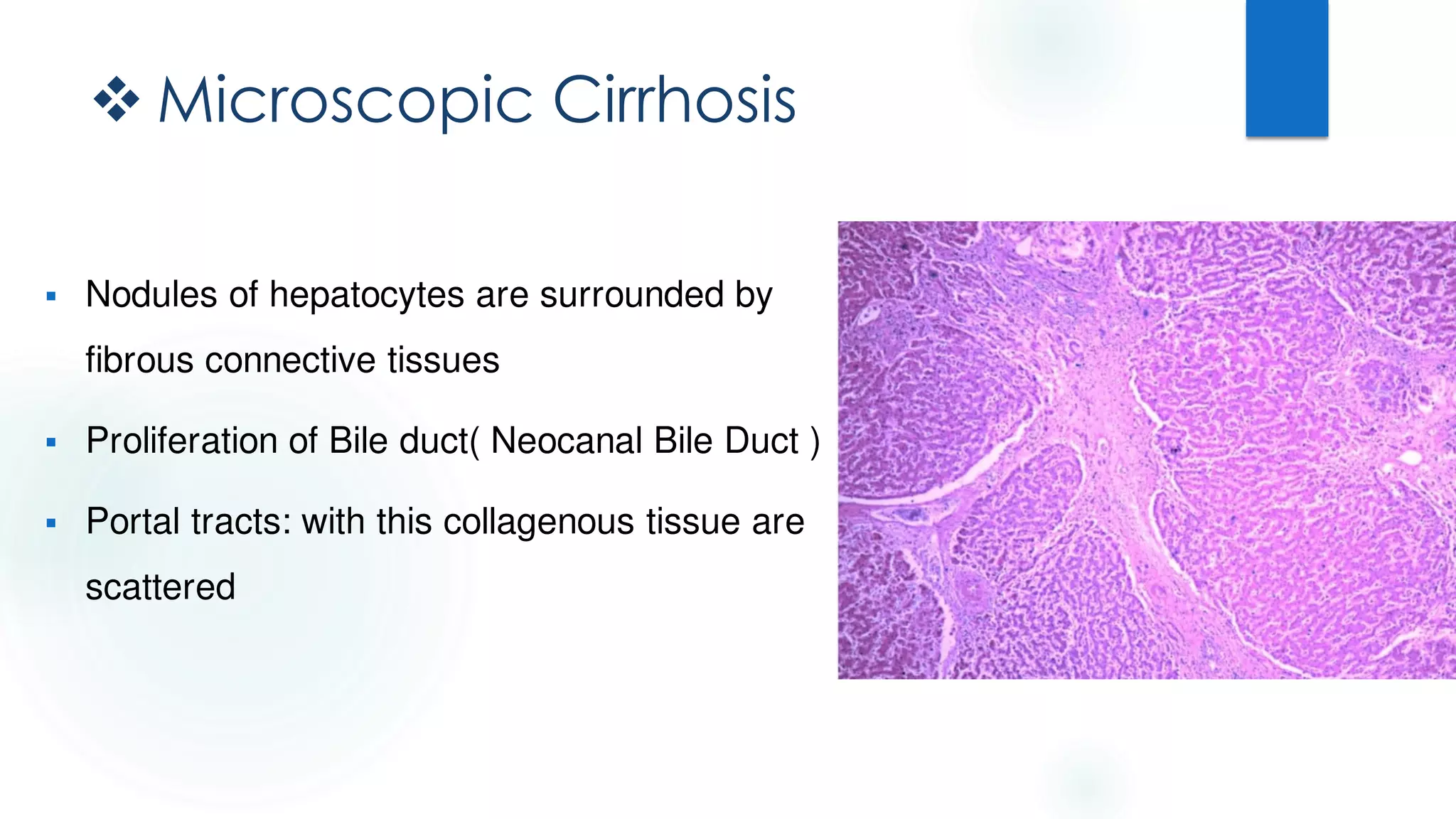 ❖ Microscopic Cirrhosis

▪ Nodules of hepatocytes are surrounded by fibrous connective tissues

▪ Proliferation of Bile duct( Neocanal Bile Duct )

▪ Portal tracts: with this collagenous tissue are scattered